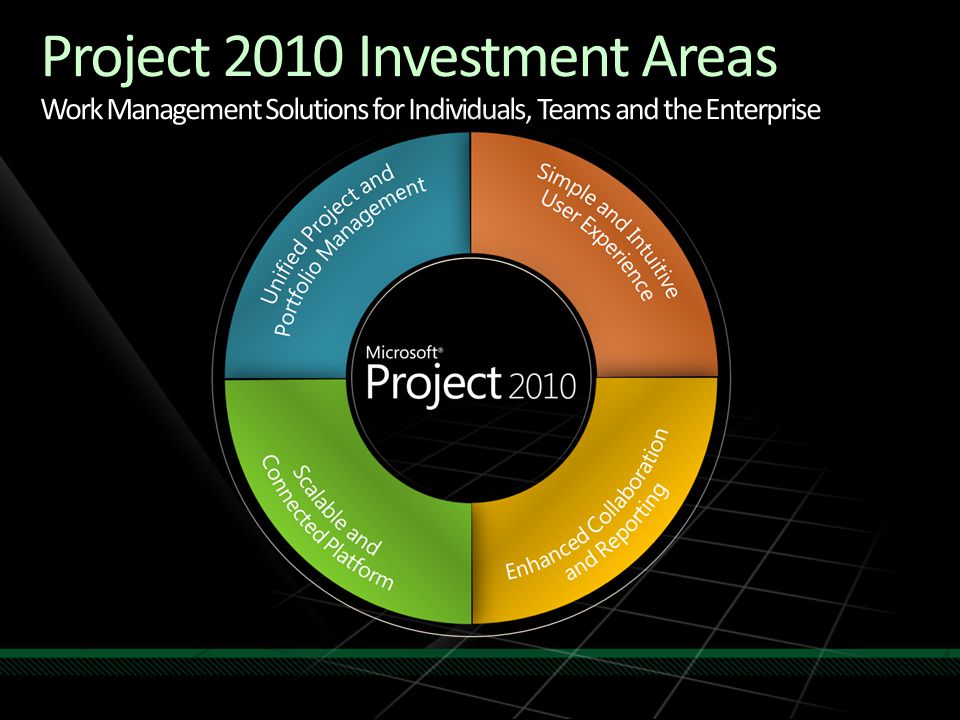 Project 2010 Investment Areas

Work Management Solutions for Individuals, Teams and the Enterprise

Unified Project and Portfolio Management

Simple and Intuitive User Experience

Microsoft® Project 2010

Scalable and Connected Platform

Enhanced Collaboration and Reporting